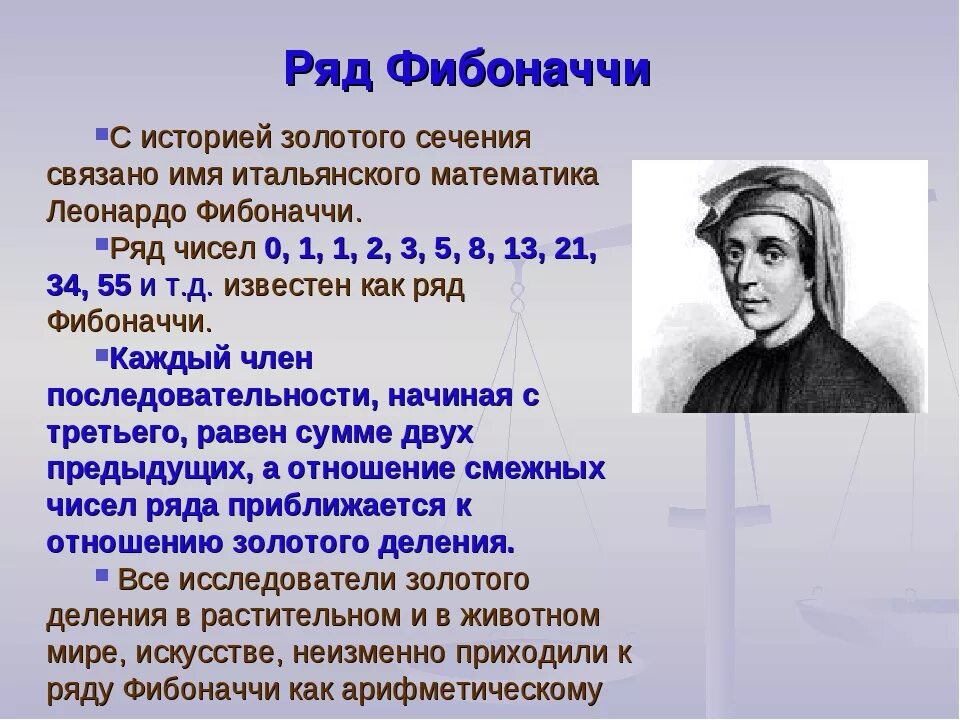 Ряд Фибоначчи

С историей золотого сечения связано имя итальянского математика Леонардо Фибоначчи.

Ряд чисел 0, 1, 1, 2, 3, 5, 8, 13, 21, 34, 55 и т.д. известен как ряд Фибоначчи.

Каждый член последовательности, начиная с третьего, равен сумме двух предыдущих, а отношение смежных чисел ряда приближается к отношению золотого деления.

Все исследователи золотого деления в растительном и в животном мире, искусстве, неизменно приходили к ряду Фибоначчи как арифметическому